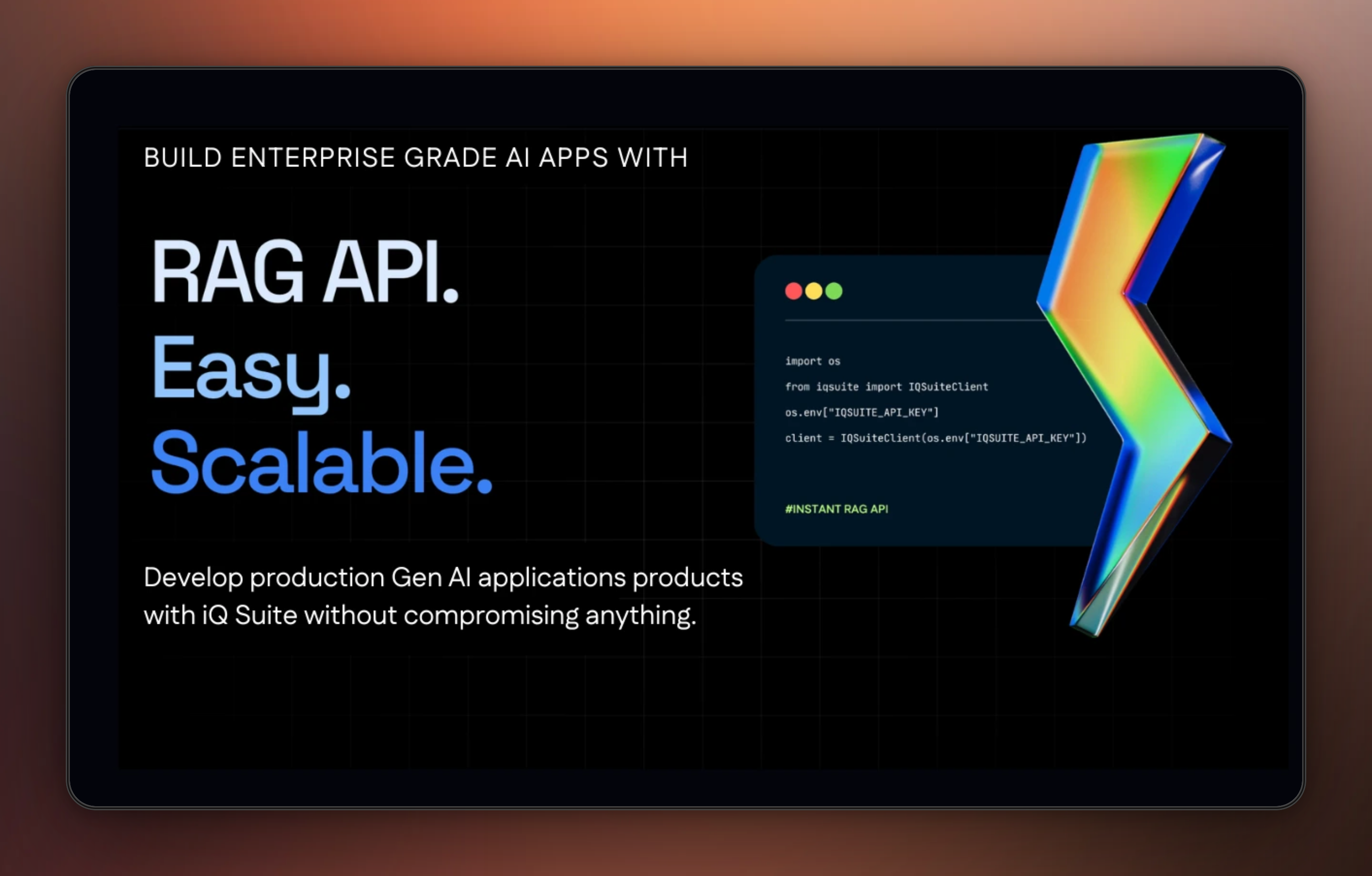 BUILD ENTERPRISE GRADE AI APPS WITH

RAG API.
Easy.
Scalable.

Develop production Gen AI applications products with iQ Suite without compromising anything.

import os
from iqsuite import IQSuiteClient
os.env["IQSUITE_API_KEY"]
client = IQSuiteClient(os.env["IQSUITE_API_KEY"])

#INSTANT RAG API